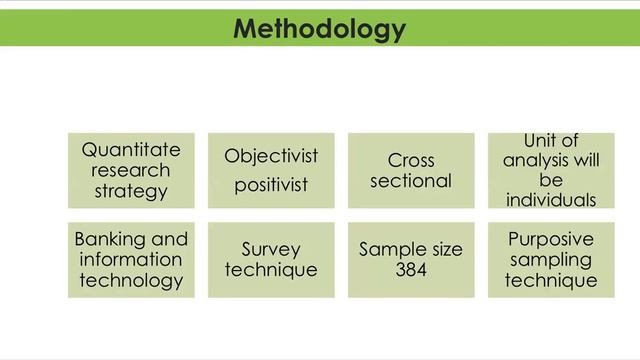 Methodology

Quantitate research strategy

Objectivist positivist

Cross sectional

Unit of analysis will be individuals

Banking and information technology

Survey technique

Sample size 384

Purposive sampling technique